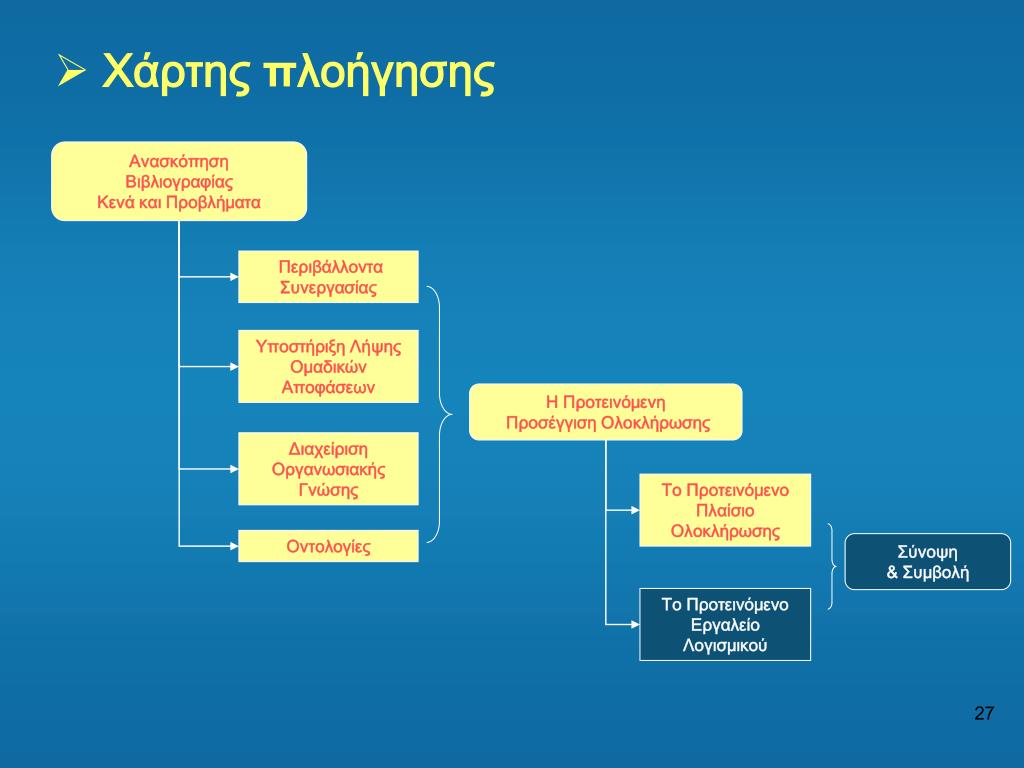 ➢ Χάρτης πλοήγησης

Ανασκόπηση
Βιβλιογραφίας
Κενά και Προβλήματα

Περιβάλλοντα
Συνεργασίας

Υποστήριξη Λήψης
Ομαδικών
Αποφάσεων

Διαχείριση
Οργανωσιακής
Γνώσης

Οντολογίες

Η Προτεινόμενη
Προσέγγιση Ολοκλήρωσης

Το Προτεινόμενο
Πλαίσιο
Ολοκλήρωσης

Το Προτεινόμενο
Εργαλείο
Λογισμικού

Σύνοψη
& Συμβολή

27